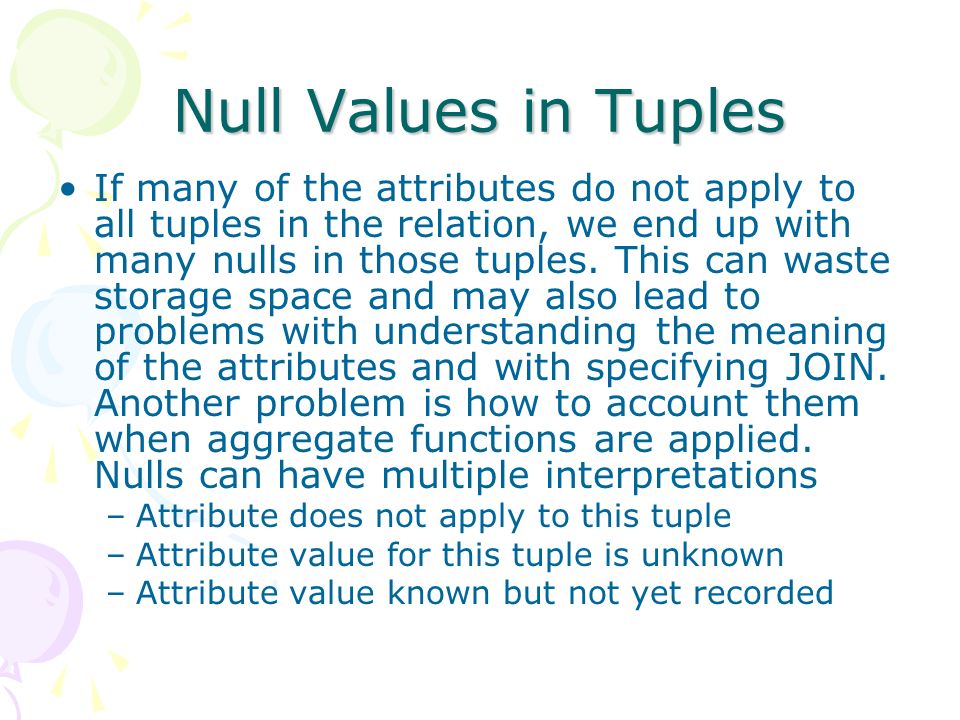 Null Values in Tuples

• If many of the attributes do not apply to all tuples in the relation, we end up with many nulls in those tuples. This can waste storage space and may also lead to problems with understanding the meaning of the attributes and with specifying JOIN. Another problem is how to account them when aggregate functions are applied. Nulls can have multiple interpretations
– Attribute does not apply to this tuple
– Attribute value for this tuple is unknown
– Attribute value known but not yet recorded